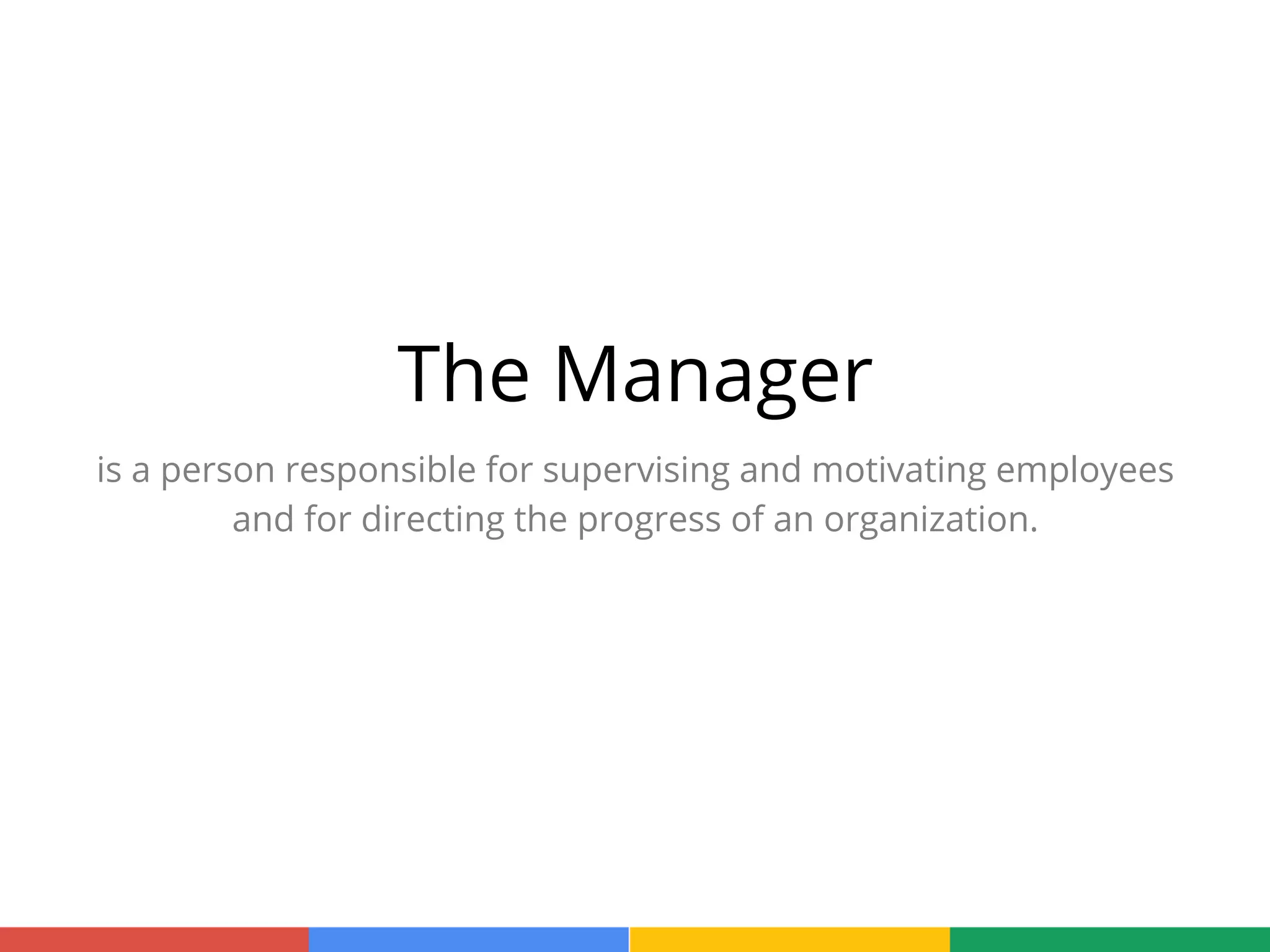 The Manager

is a person responsible for supervising and motivating employees and for directing the progress of an organization.